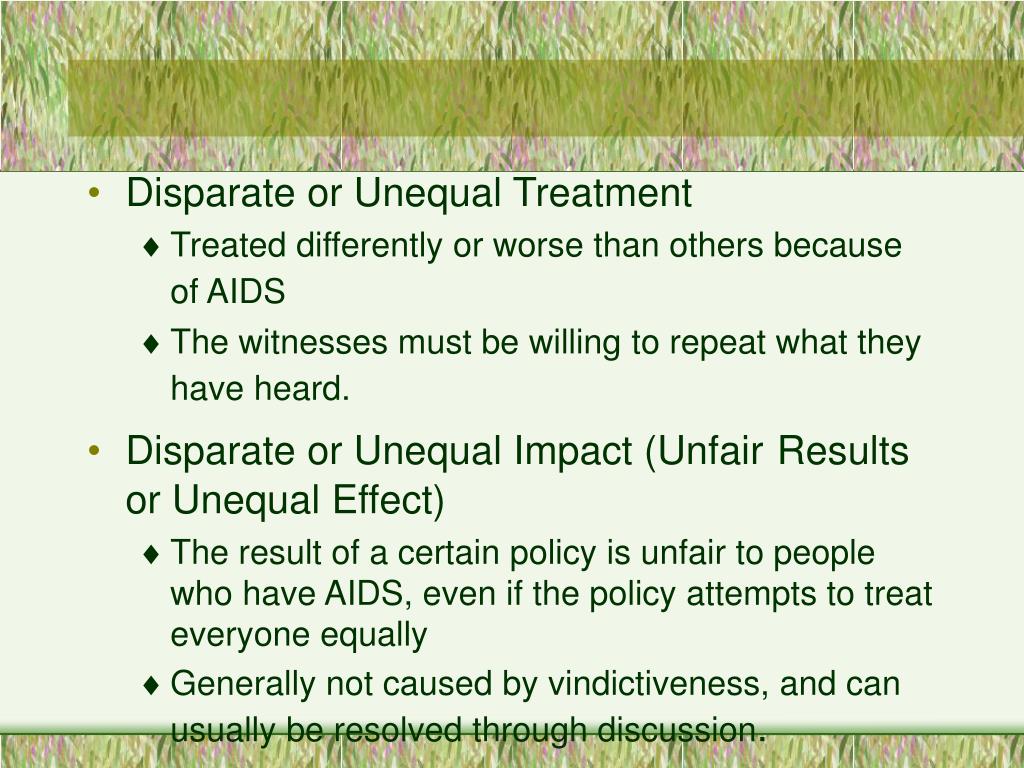 • Disparate or Unequal Treatment

♦ Treated differently or worse than others because of AIDS

♦ The witnesses must be willing to repeat what they have heard.

• Disparate or Unequal Impact (Unfair Results or Unequal Effect)

♦ The result of a certain policy is unfair to people who have AIDS, even if the policy attempts to treat everyone equally

♦ Generally not caused by vindictiveness, and can usually be resolved through discussion.